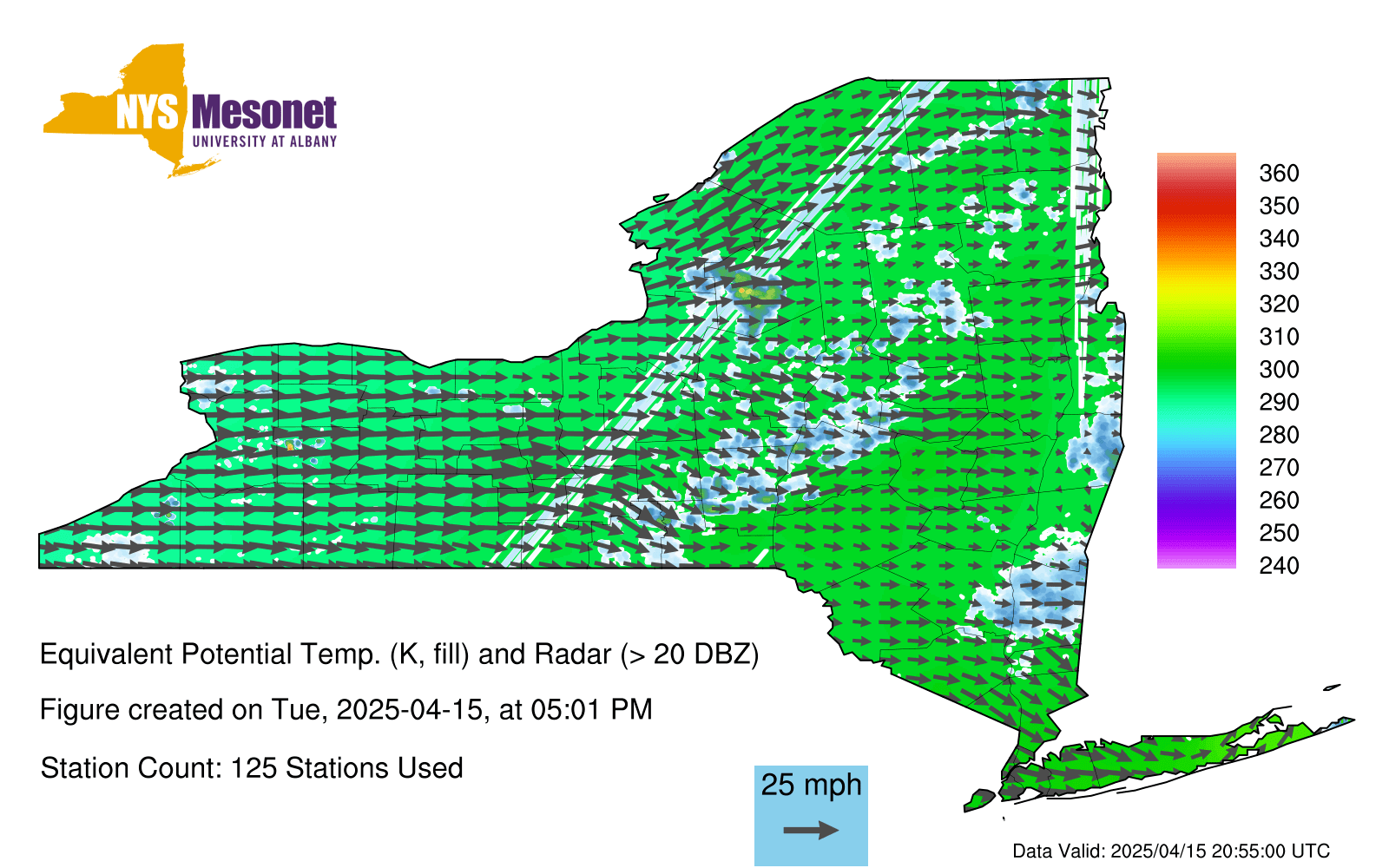 NYS Mesonet
UNIVERSITY AT ALBANY

360
350
340
330
320
310
300
290
280
270
260
250
240

Equivalent Potential Temp. (K, fill) and Radar (> 20 DBZ)

Figure created on Tue, 2025-04-15, at 05:01 PM

Station Count: 125 Stations Used

25 mph

Data Valid: 2025/04/15 20:55:00 UTC